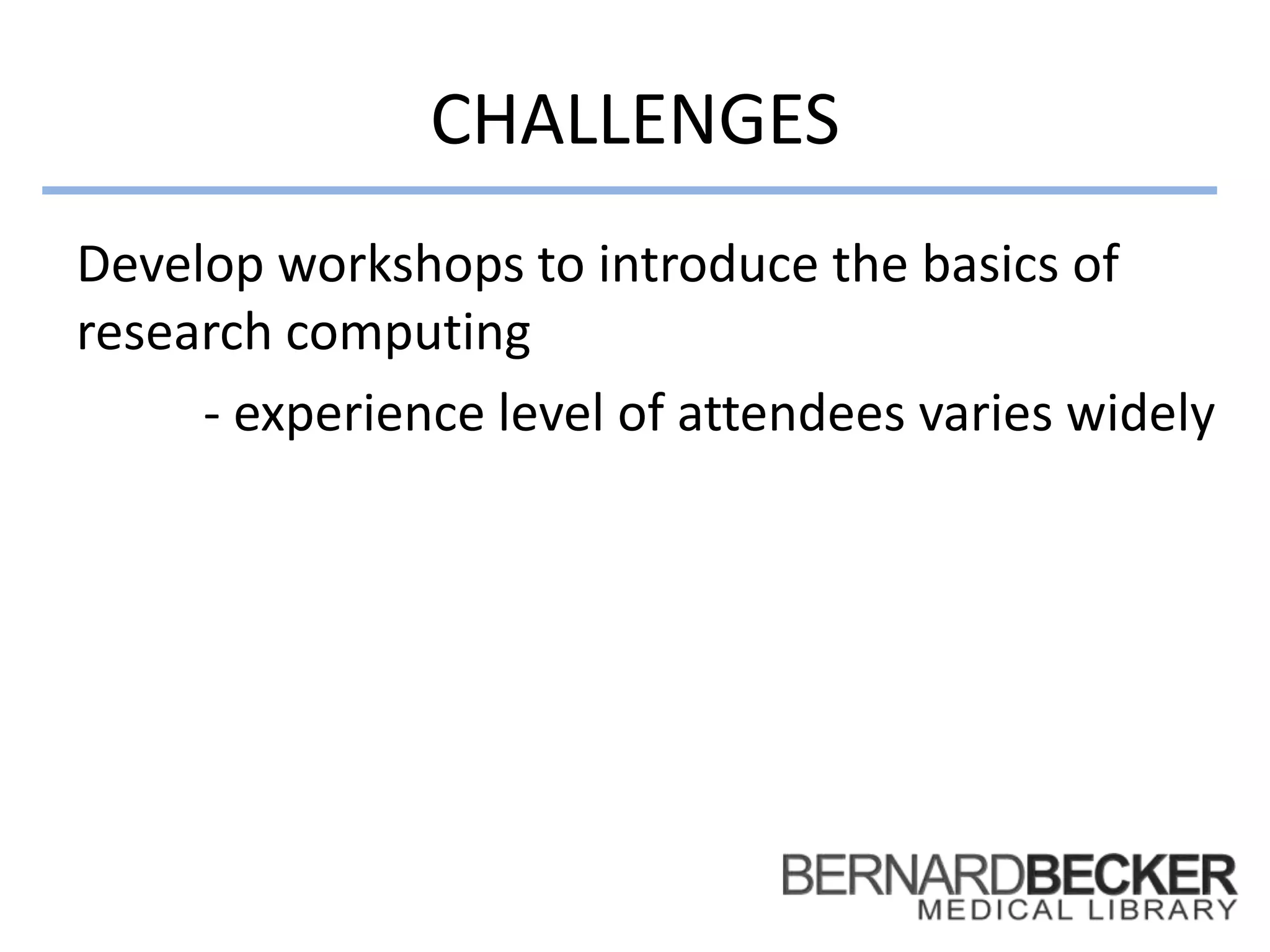 CHALLENGES

Develop workshops to introduce the basics of research computing

- experience level of attendees varies widely

BERNARDBECKER
MEDICAL LIBRARY